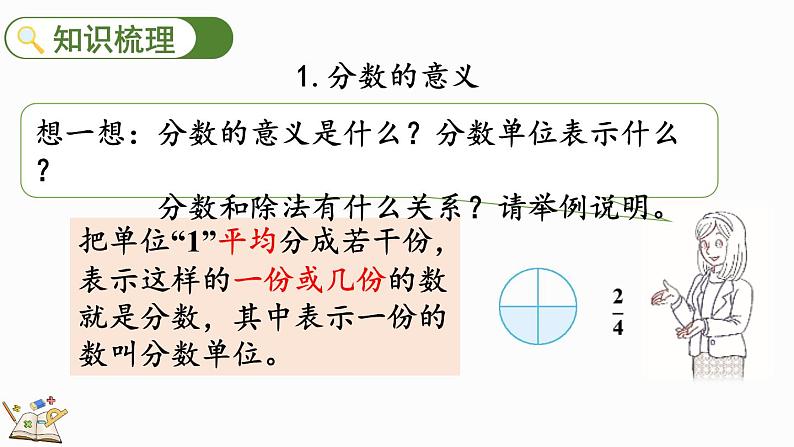 知识梳理

1. 分数的意义

想一想：分数的意义是什么？分数单位表示什么？

分数和除法有什么关系？请举例说明。

把单位“1”平均分成若干份，表示这样的一份或几份的数就是分数，其中表示一份的数叫分数单位。

$\frac{2}{4}$